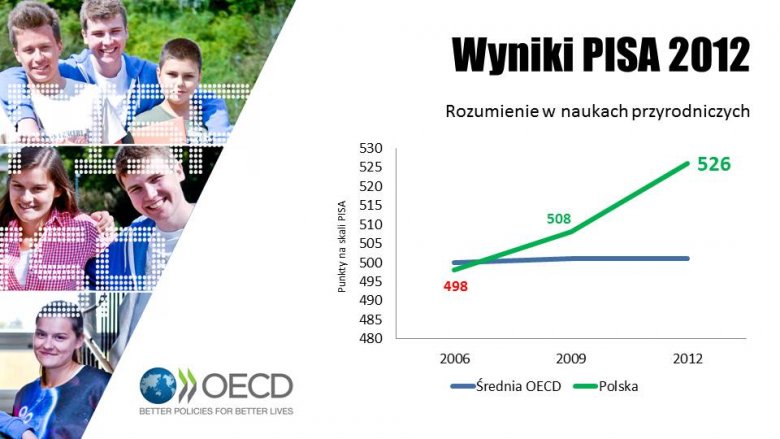 Wyniki PISA 2012

Rozumienie w naukach przyrodniczych

Punkty na skali PISA

530
525
520
515
510
505
500
495
490
485
480

526
508
498

2006
2009
2012

Średnia OECD
Polska

OECD
BETTER POLICIES FOR BETTER LIVES